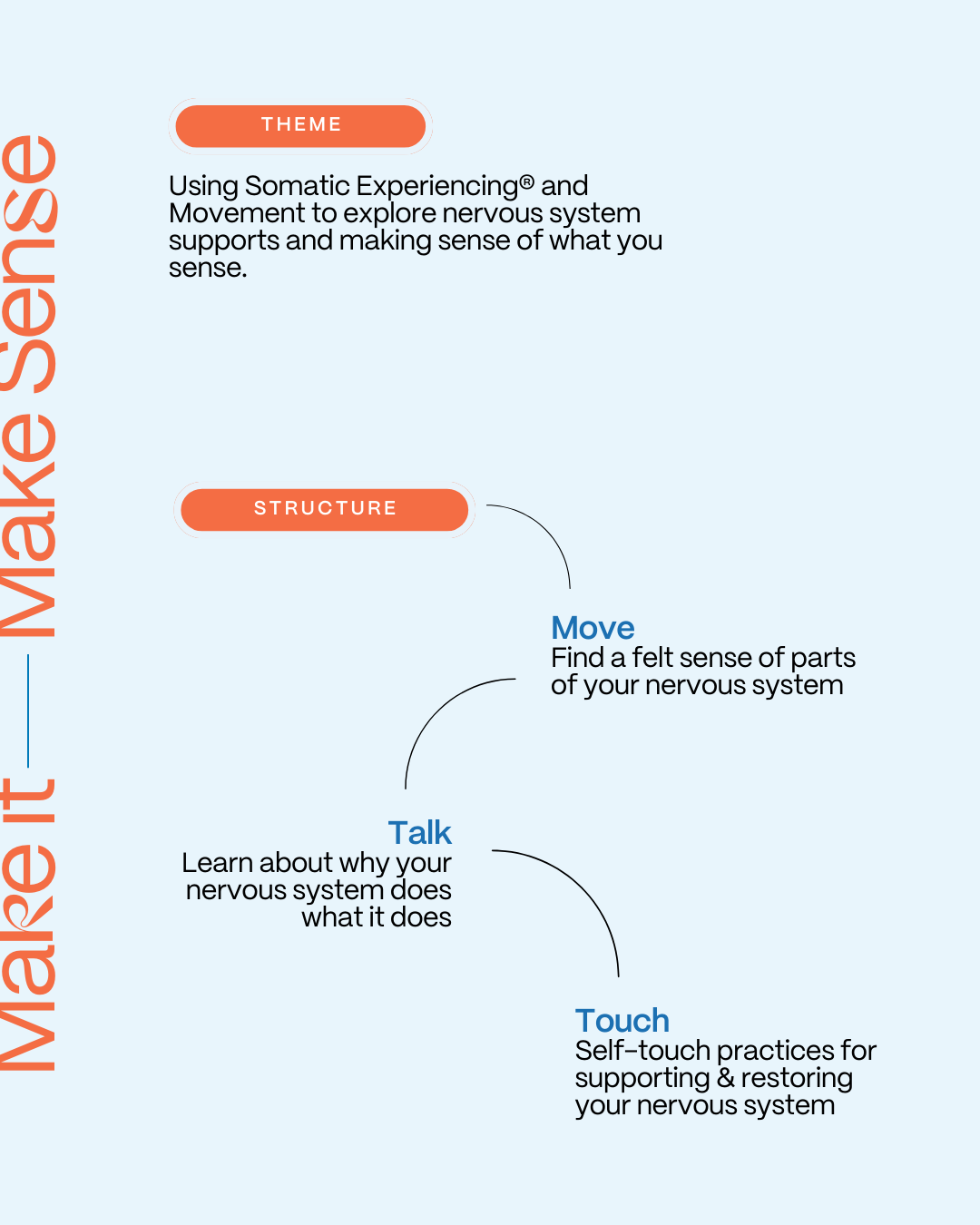 Make it — Make Sense

THEME

Using Somatic Experiencing® and Movement to explore nervous system supports and making sense of what you sense.

STRUCTURE

Move
Find a felt sense of parts of your nervous system

Talk
Learn about why your nervous system does what it does

Touch
Self-touch practices for supporting & restoring your nervous system